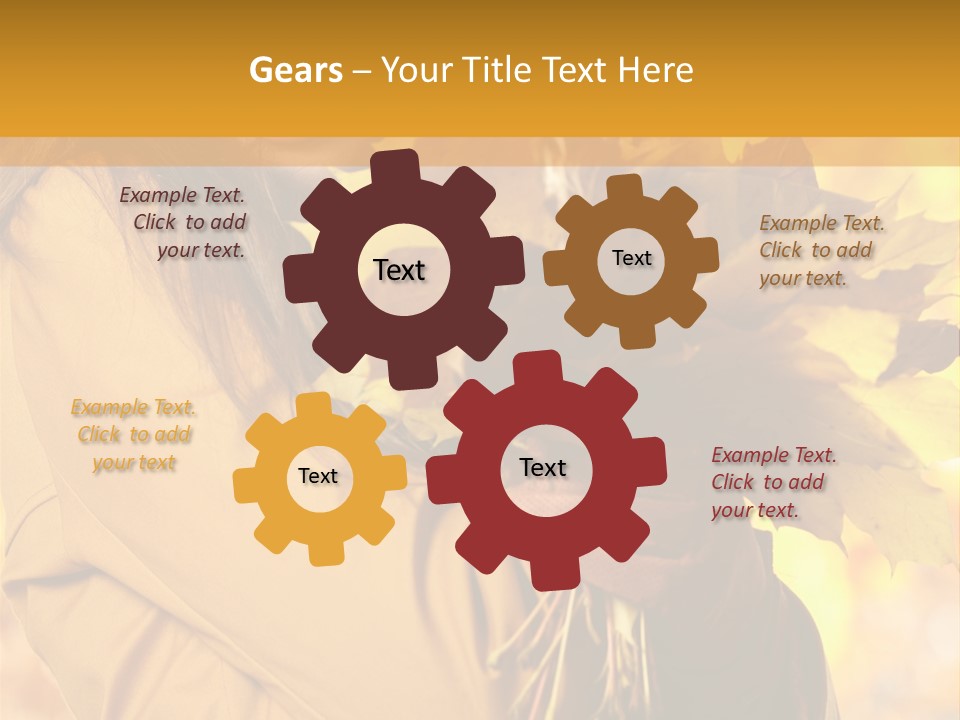 Gears – Your Title Text Here

Example Text. Click to add your text.

Text

Text

Example Text. Click to add your text.

Example Text. Click to add your text

Text

Text

Example Text. Click to add your text.